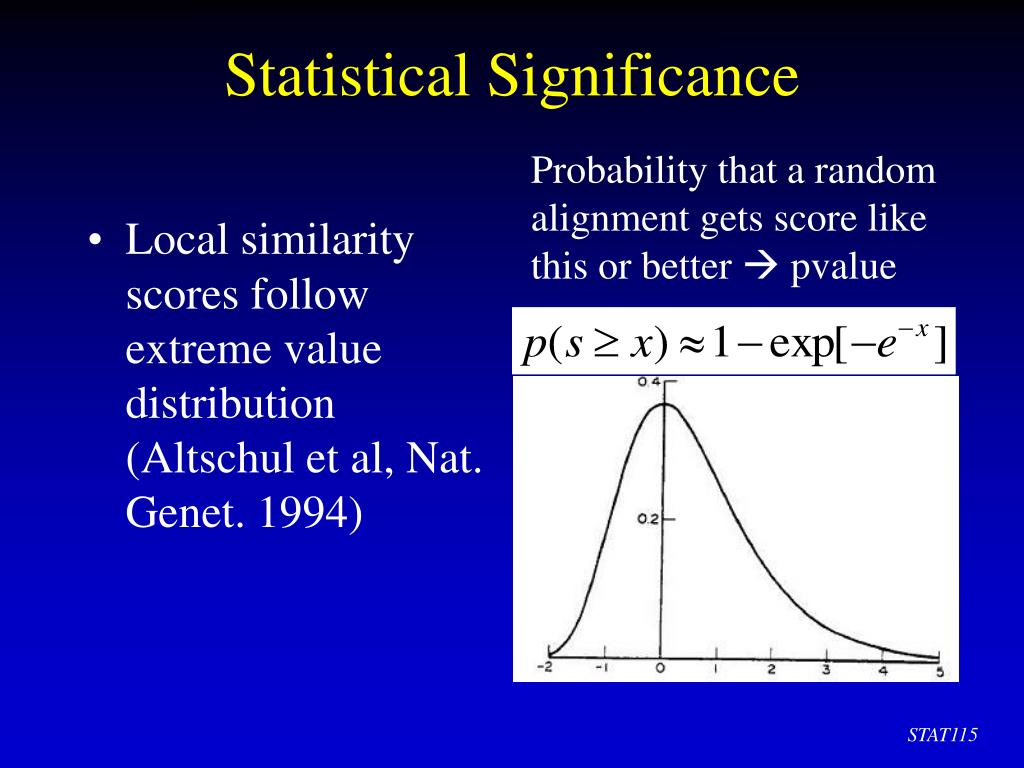 Statistical Significance

• Local similarity scores follow extreme value distribution (Altschul et al, Nat. Genet. 1994)

Probability that a random alignment gets score like this or better → pvalue

$p(s \geq x) \approx 1 - \exp[-e^{-x}]$

0.4
0.2
-2 -1 0 1 2 3 4 5

STAT115